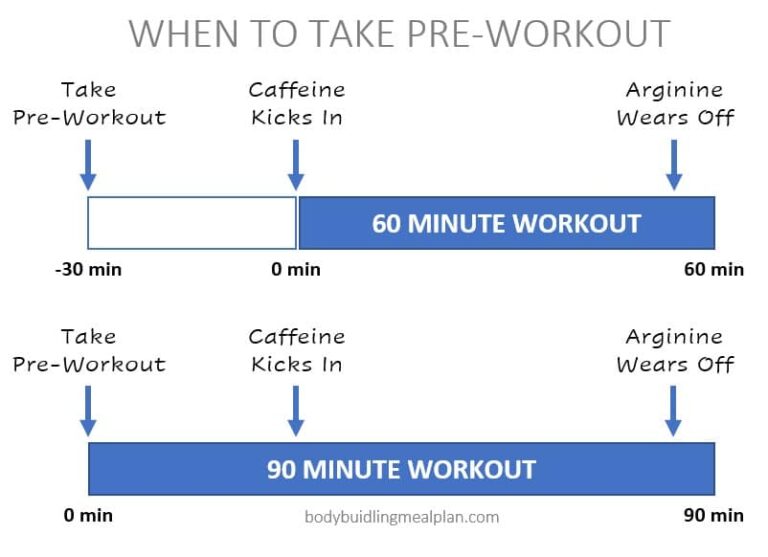 WHEN TO TAKE PRE-WORKOUT

Take Pre-Workout

Caffeine Kicks In

Arginine Wears Off

60 MINUTE WORKOUT

-30 min

0 min

60 min

Take Pre-Workout

Caffeine Kicks In

Arginine Wears Off

90 MINUTE WORKOUT

0 min

bodybuildingmealplan.com

90 min